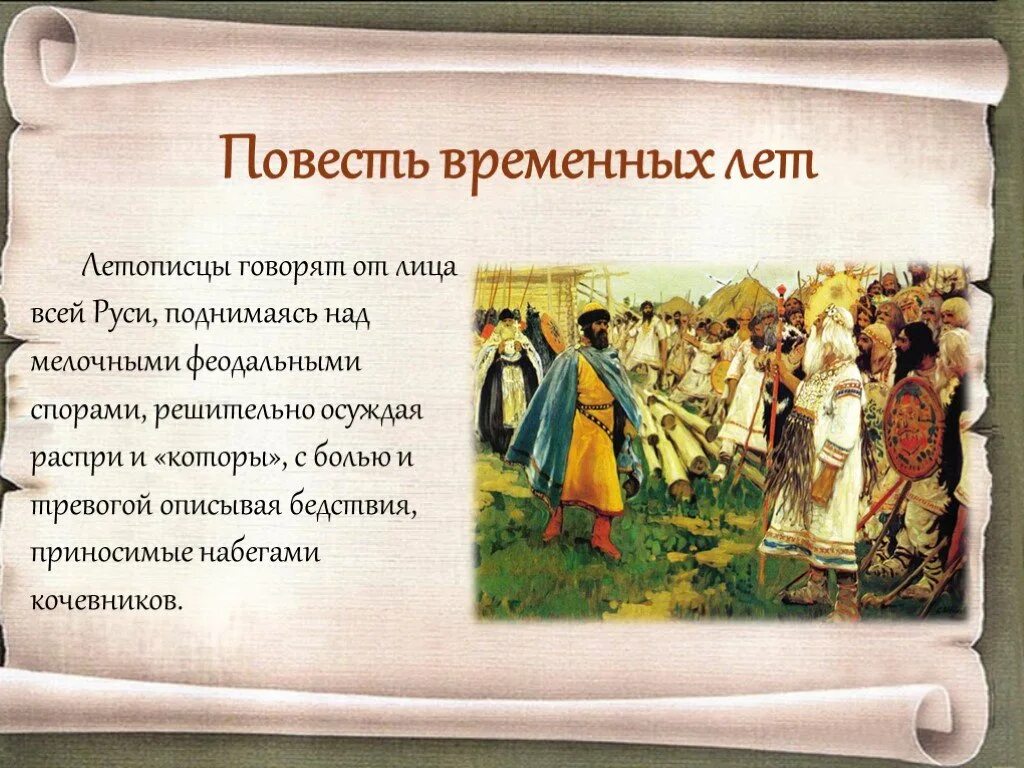 Повесть временных лет

Летописцы говорят от лица всей Руси, поднимаясь над мелочными феодальными спорами, решительно осуждая распри и «которы», с болью и тревогой описывая бедствия, приносимые набегами кочевников.